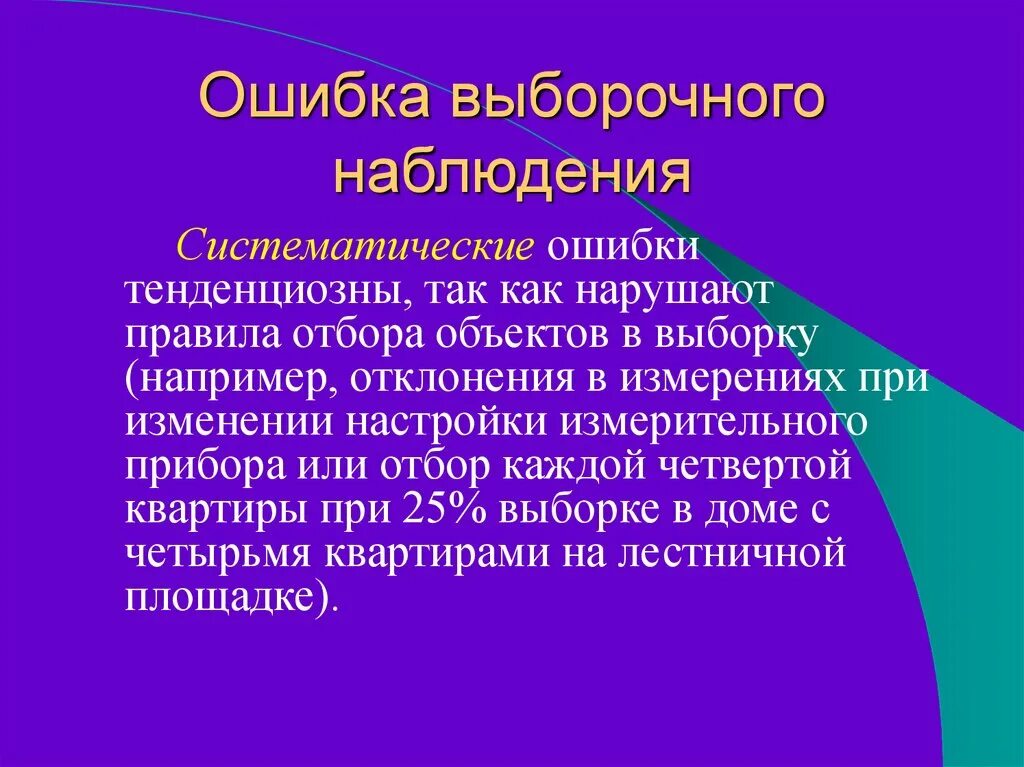 Ошибка выборочного наблюдения

Систематические ошибки тенденциозны, так как нарушают правила отбора объектов в выборку (например, отклонения в измерениях при изменении настройки измерительного прибора или отбор каждой четвертой квартиры при 25% выборке в доме с четырьмя квартирами на лестничной площадке).